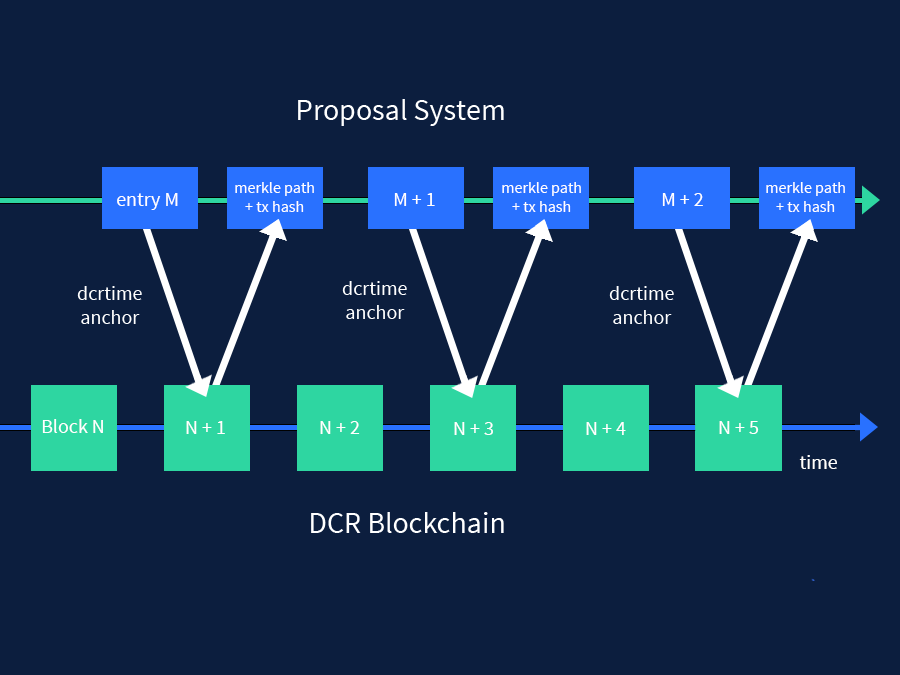 Proposal System

entry M

merkle path + tx hash

M + 1

merkle path + tx hash

M + 2

merkle path + tx hash

dcrtime anchor

dcrtime anchor

dcrtime anchor

Block N

N + 1

N + 2

N + 3

N + 4

N + 5

time

DCR Blockchain